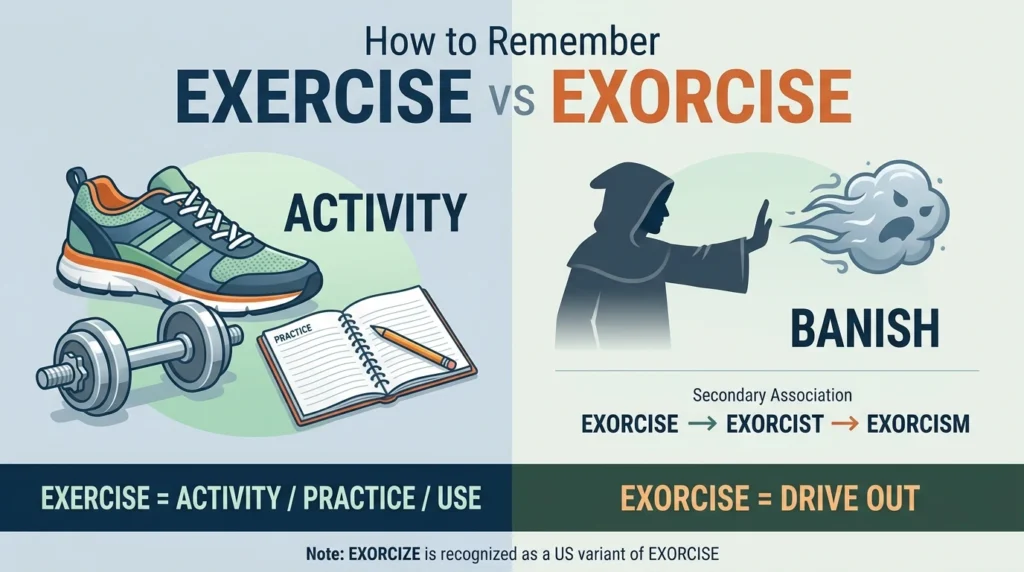 How to Remember
EXERCISE vs EXORCISE

ACTIVITY

PRACTICE

BANISH

Secondary Association
EXORCISE → EXORCIST → EXORCISM

EXERCISE = ACTIVITY / PRACTICE / USE

EXORCISE = DRIVE OUT

Note: EXORCIZE is recognized as a US variant of EXORCISE